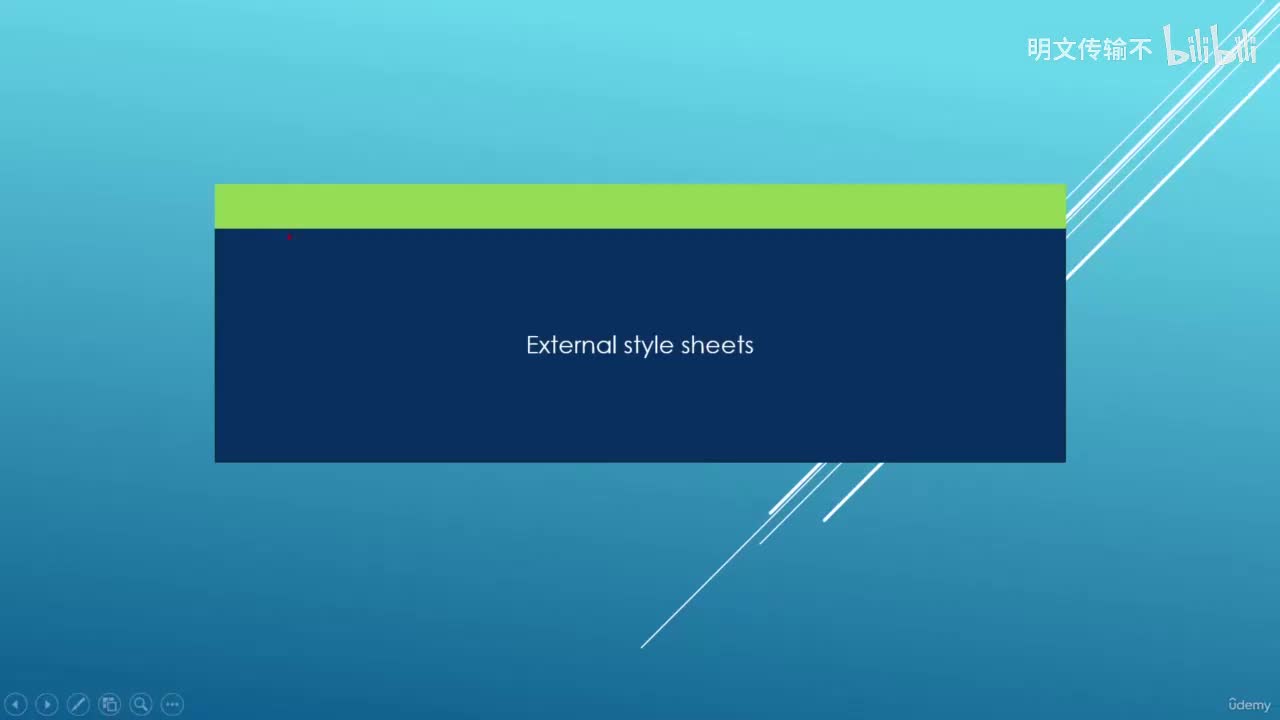 明文传输不 bilibili

External style sheets

ûdemy